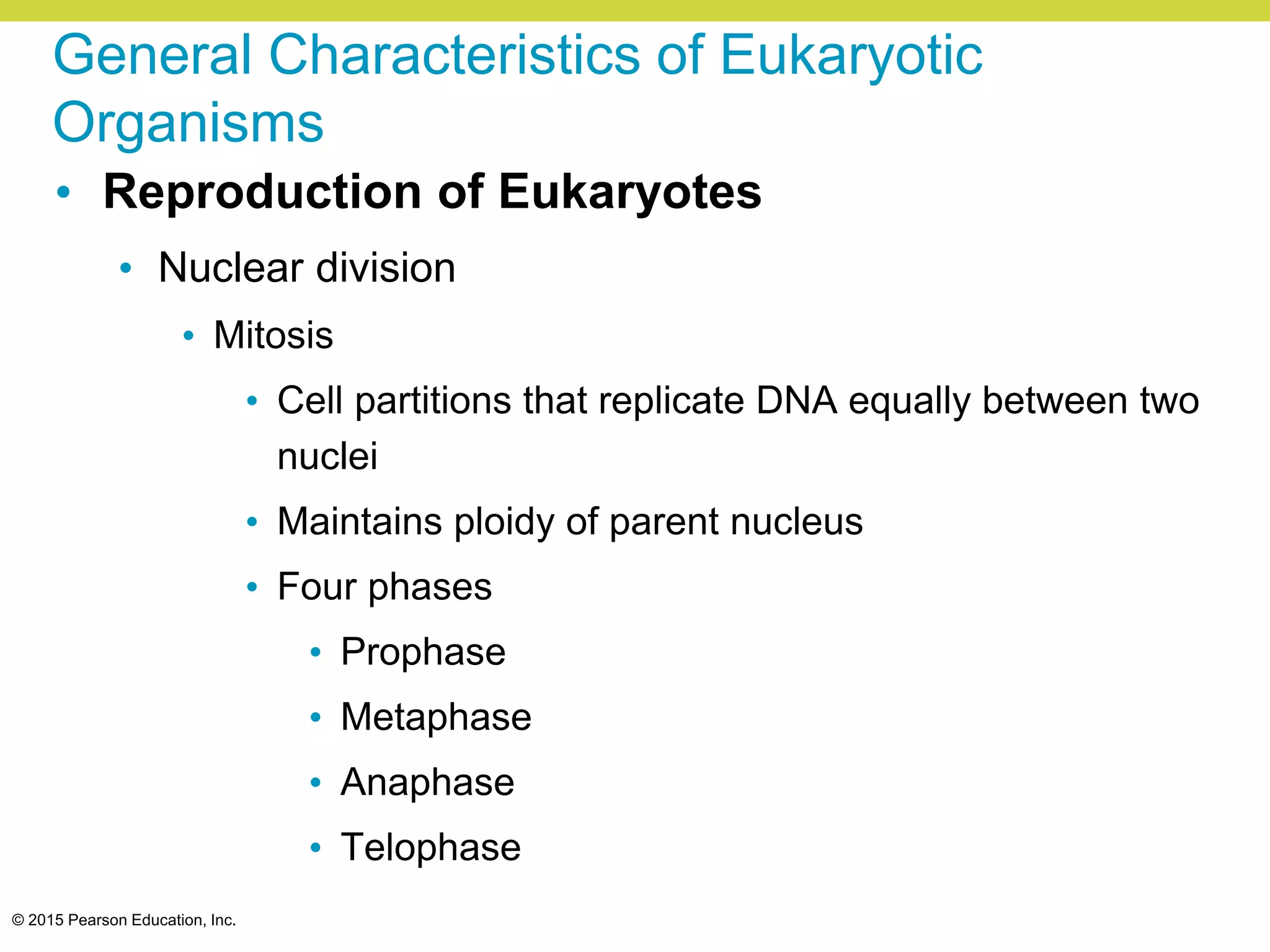 General Characteristics of Eukaryotic Organisms

• Reproduction of Eukaryotes

• Nuclear division

• Mitosis

• Cell partitions that replicate DNA equally between two nuclei

• Maintains ploidy of parent nucleus

• Four phases

• Prophase

• Metaphase

• Anaphase

• Telophase

© 2015 Pearson Education, Inc.